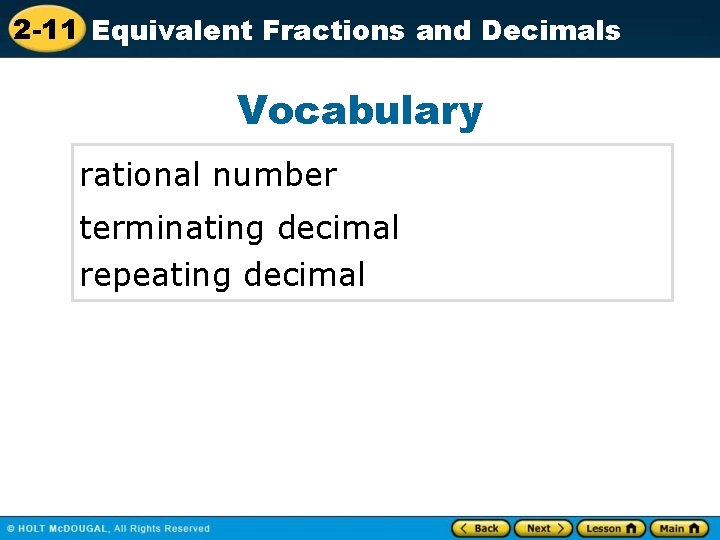 2-11 Equivalent Fractions and Decimals

Vocabulary

rational number
terminating decimal
repeating decimal

© HOLT McDOUGAL, All Rights Reserved

Back Next Lesson Main